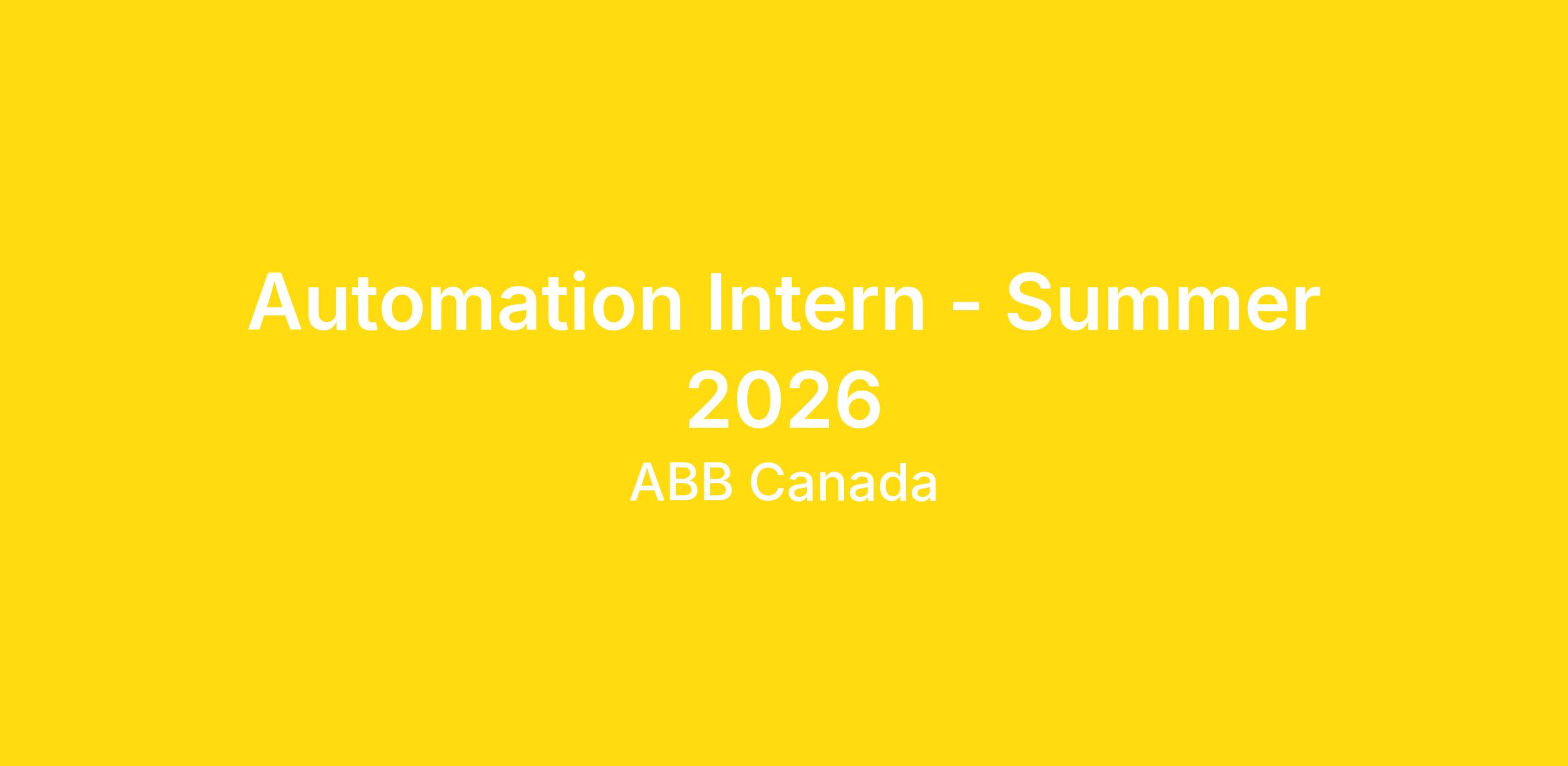 Automation Intern - Summer 2026

ABB Canada